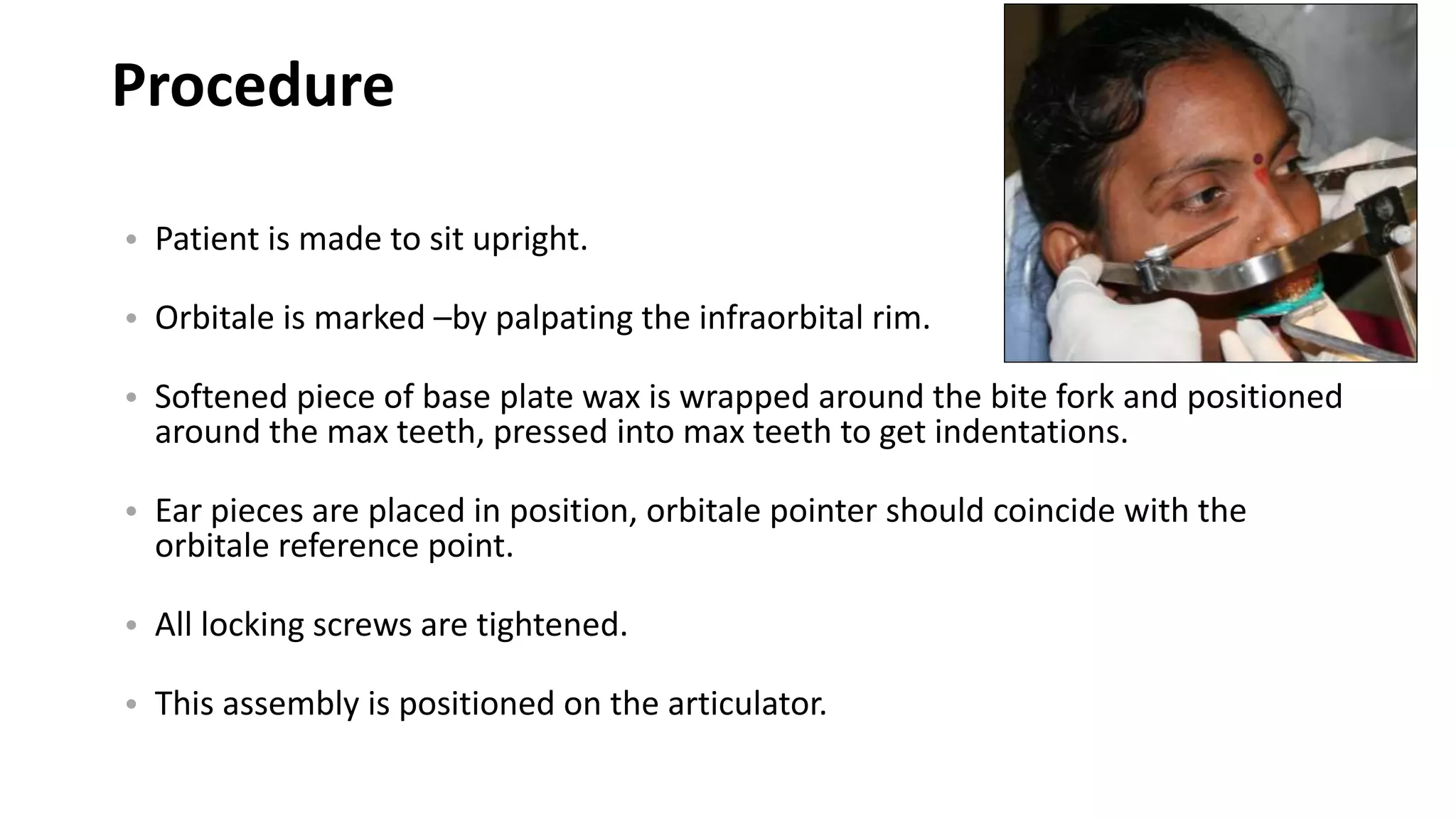 Procedure

• Patient is made to sit upright.

• Orbitale is marked –by palpating the infraorbital rim.

• Softened piece of base plate wax is wrapped around the bite fork and positioned around the max teeth, pressed into max teeth to get indentations.

• Ear pieces are placed in position, orbitale pointer should coincide with the orbitale reference point.

• All locking screws are tightened.

• This assembly is positioned on the articulator.